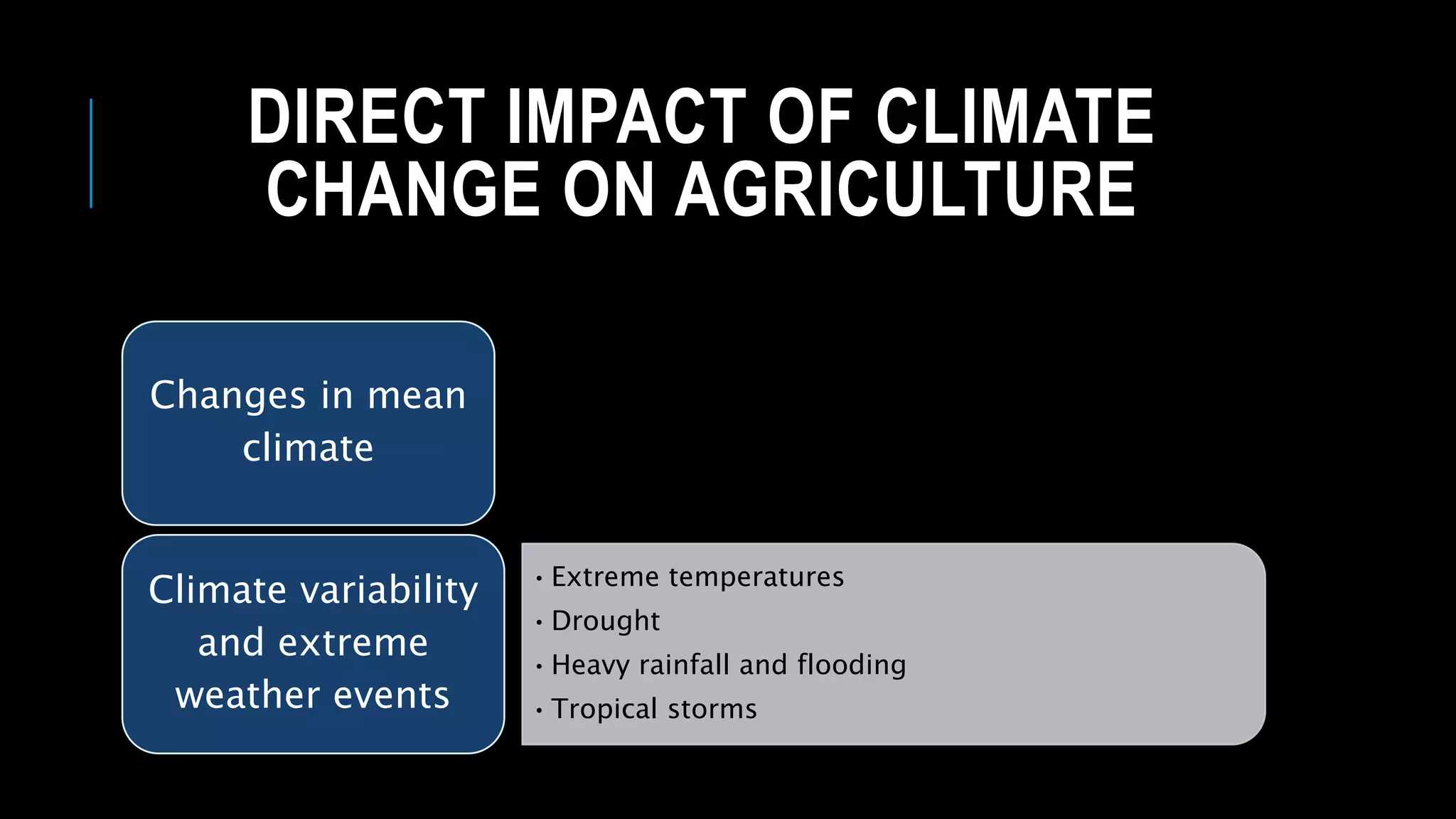 DIRECT IMPACT OF CLIMATE CHANGE ON AGRICULTURE

Changes in mean climate

Climate variability and extreme weather events

• Extreme temperatures
• Drought
• Heavy rainfall and flooding
• Tropical storms